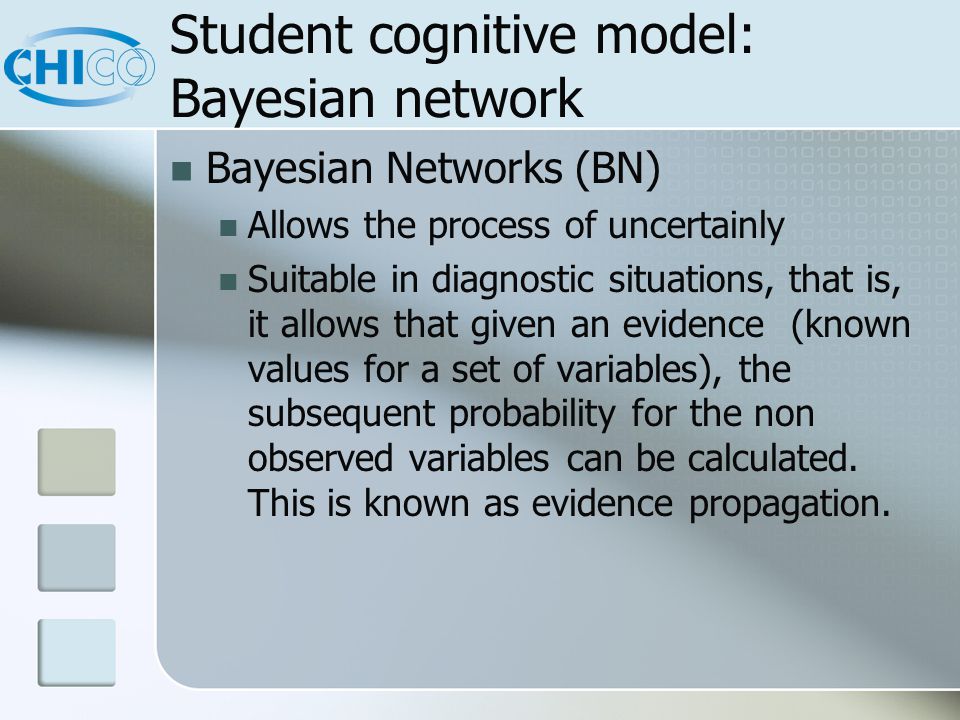 CHICO

Student cognitive model: Bayesian network

Bayesian Networks (BN)

Allows the process of uncertainly

Suitable in diagnostic situations, that is, it allows that given an evidence (known values for a set of variables), the subsequent probability for the non observed variables can be calculated. This is known as evidence propagation.